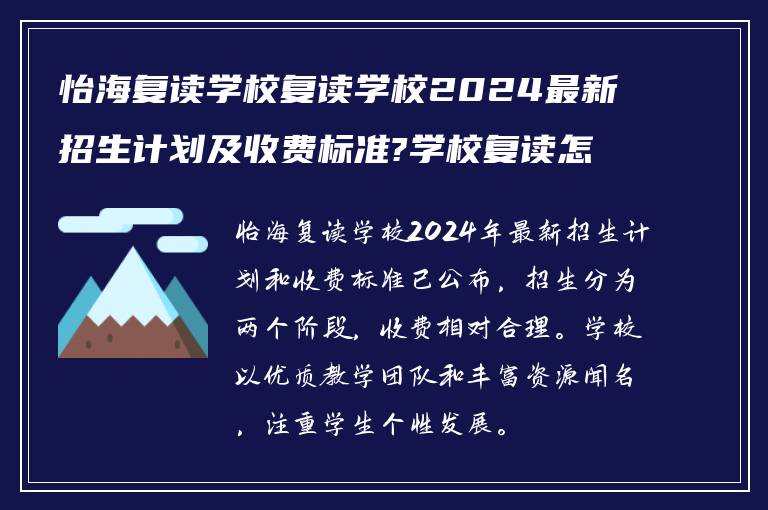 怡海复读学校复读学校2024最新招生计划及收费标准?学校复读怎

怡海复读学校2024年最新招生计划和收费标准已公布，招生分为两个阶段，收费相对合理。学校以优质教学团队和丰富资源闻名，注重学生个性发展。